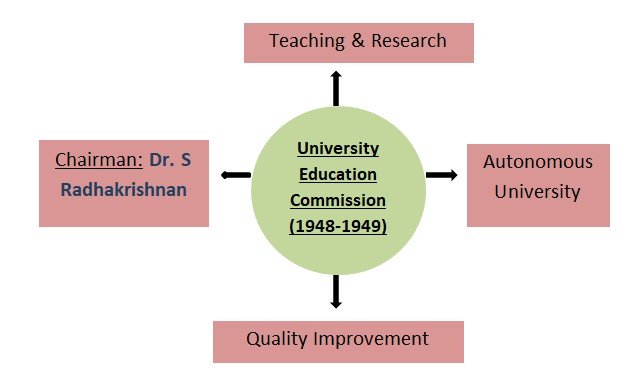 Teaching & Research

Chairman: Dr. S Radhakrishnan

University Education Commission (1948-1949)

Autonomous University

Quality Improvement